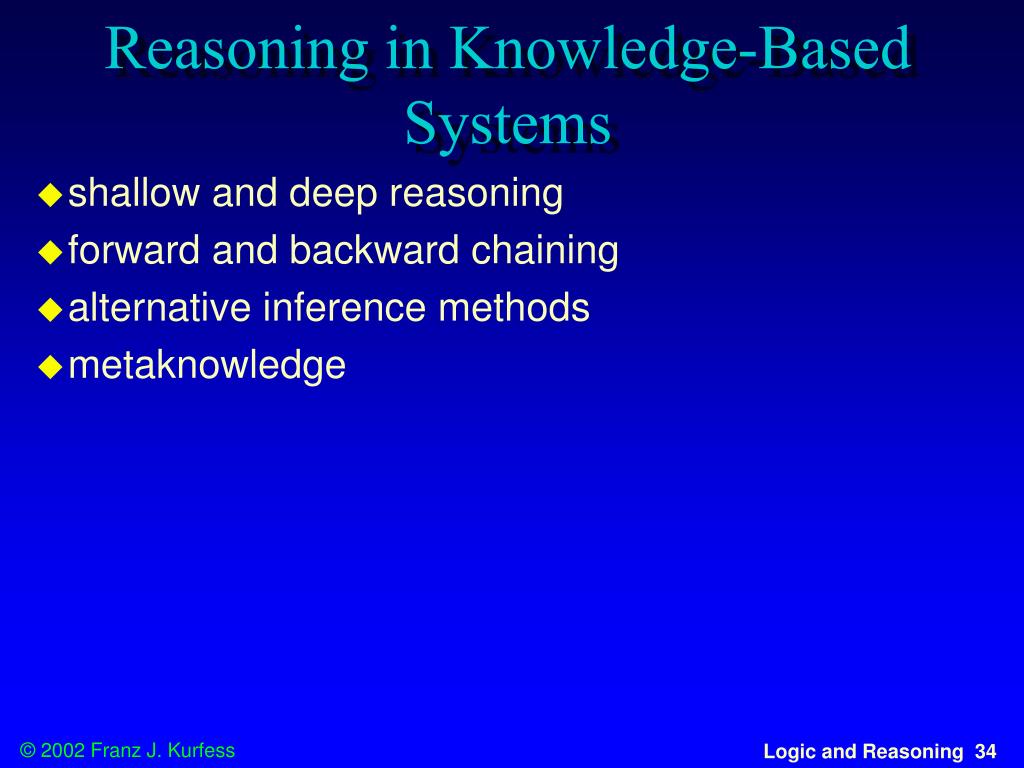 Reasoning in Knowledge-Based Systems

shallow and deep reasoning
forward and backward chaining
alternative inference methods
metaknowledge

© 2002 Franz J. Kurfess

Logic and Reasoning 34